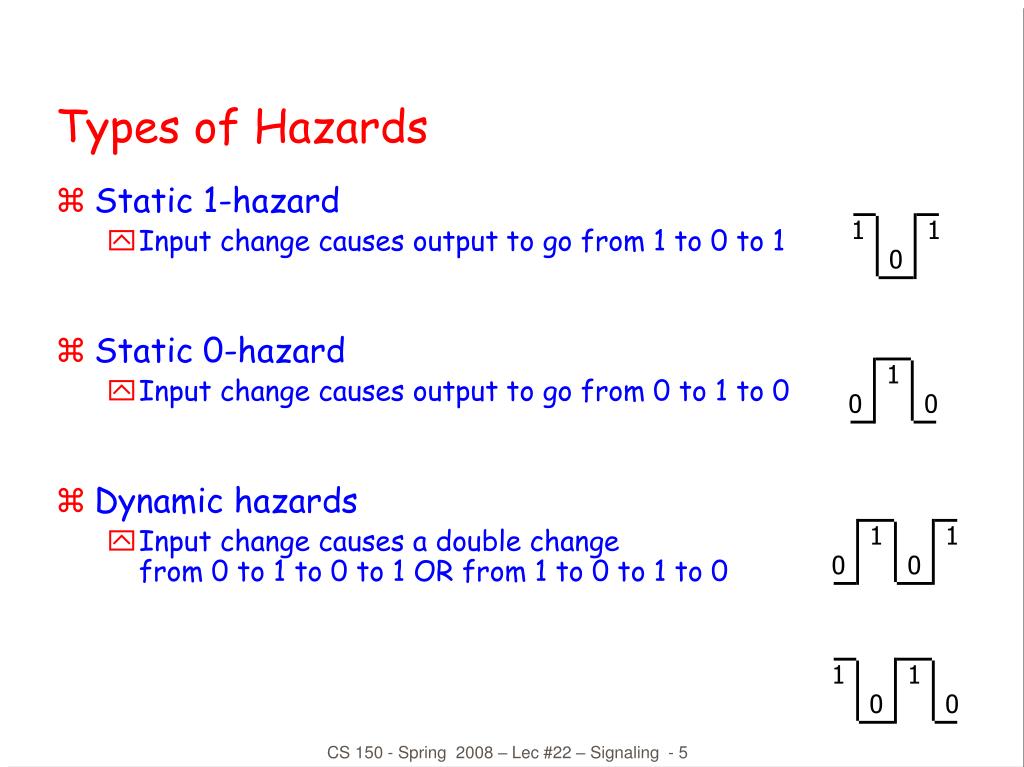 Types of Hazards

⌘ Static 1-hazard
Input change causes output to go from 1 to 0 to 1

1 0 1

⌘ Static 0-hazard
Input change causes output to go from 0 to 1 to 0

0 1 0

⌘ Dynamic hazards
Input change causes a double change from 0 to 1 to 0 to 1 OR from 1 to 0 to 1 to 0

0 1 0 1

1 0 1 0

CS 150 - Spring 2008 – Lec #22 – Signaling - 5